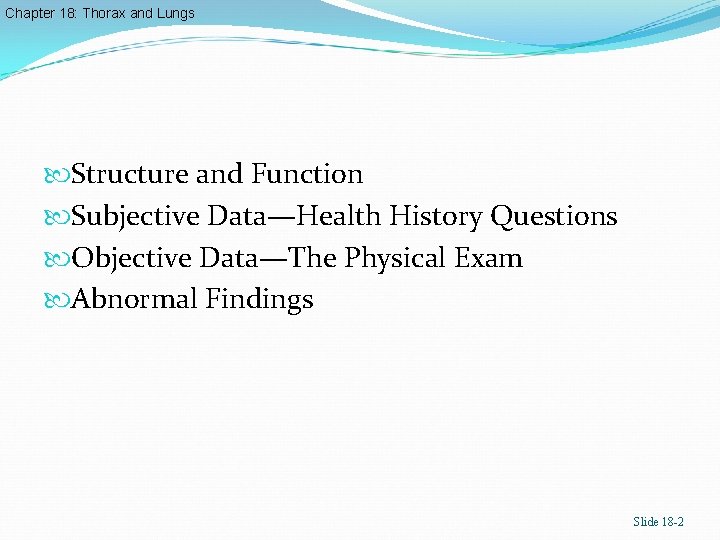 Chapter 18: Thorax and Lungs

Structure and Function
Subjective Data—Health History Questions
Objective Data—The Physical Exam
Abnormal Findings

Slide 18-2